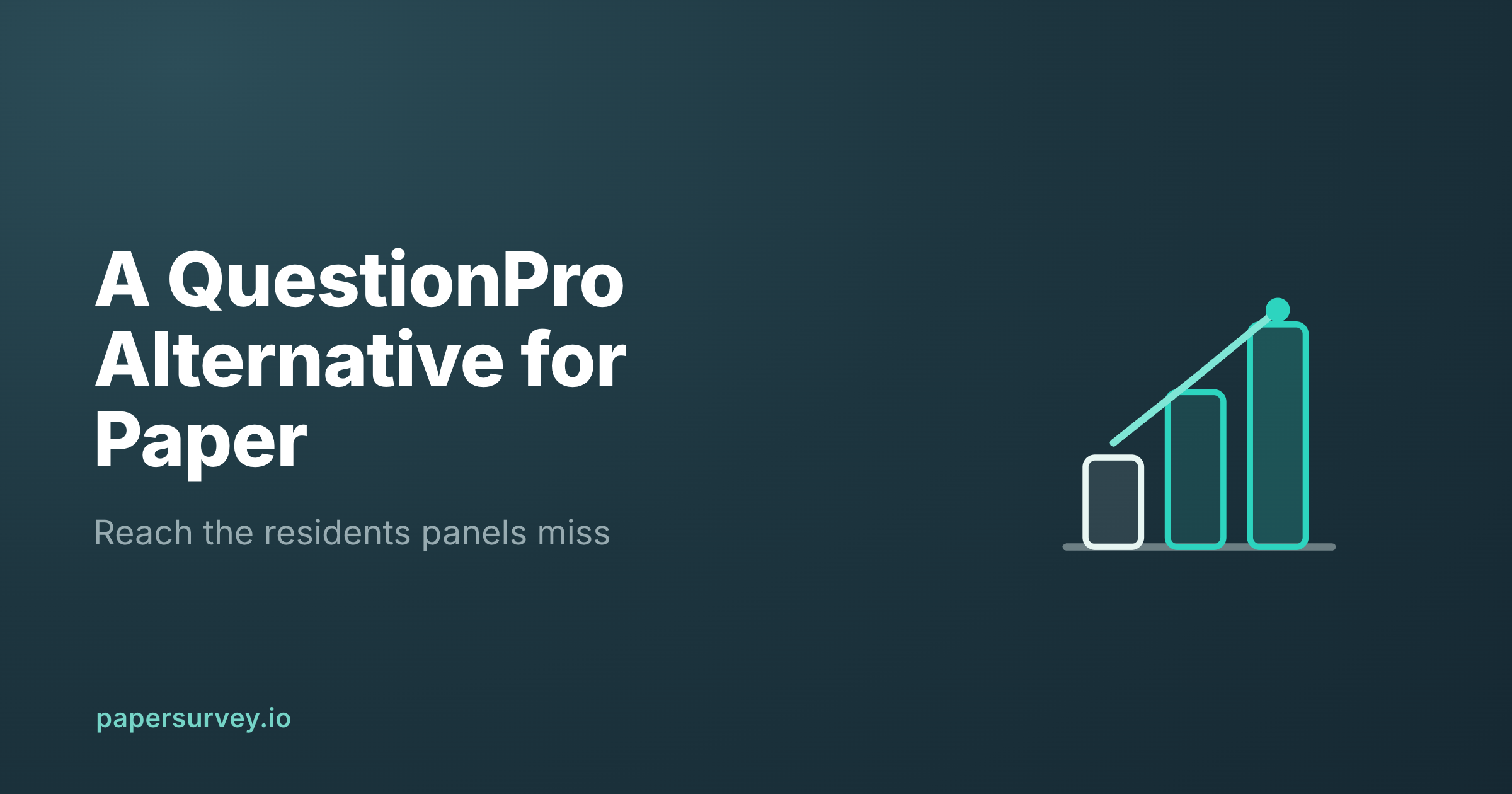 A QuestionPro Alternative for Paper

Reach the residents panels miss

papersurvey.io